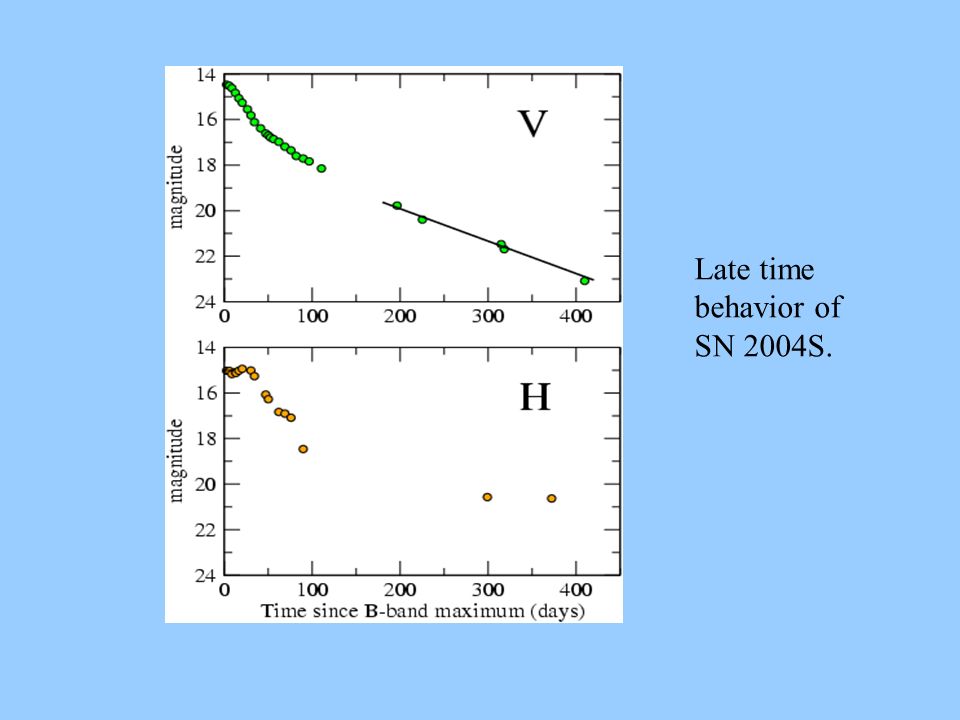 14
16
18
20
22
24
magnitude
V
0
100
200
300
400

14
16
18
20
22
24
magnitude
H
0
100
200
300
400
Time since B-band maximum (days)

Late time behavior of SN 2004S.